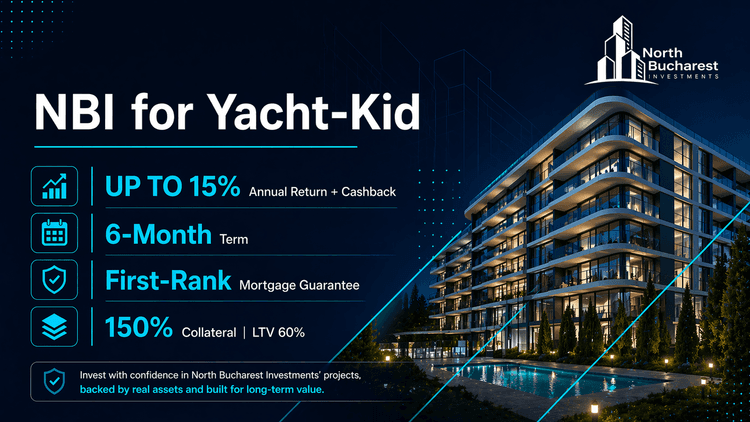 North Bucharest INVESTMENTS

NBI for Yacht-Kid

UP TO 15% Annual Return + Cashback

6-Month Term

First-Rank Mortgage Guarantee

150% Collateral | LTV 60%

Invest with confidence in North Bucharest Investments' projects, backed by real assets and built for long-term value.